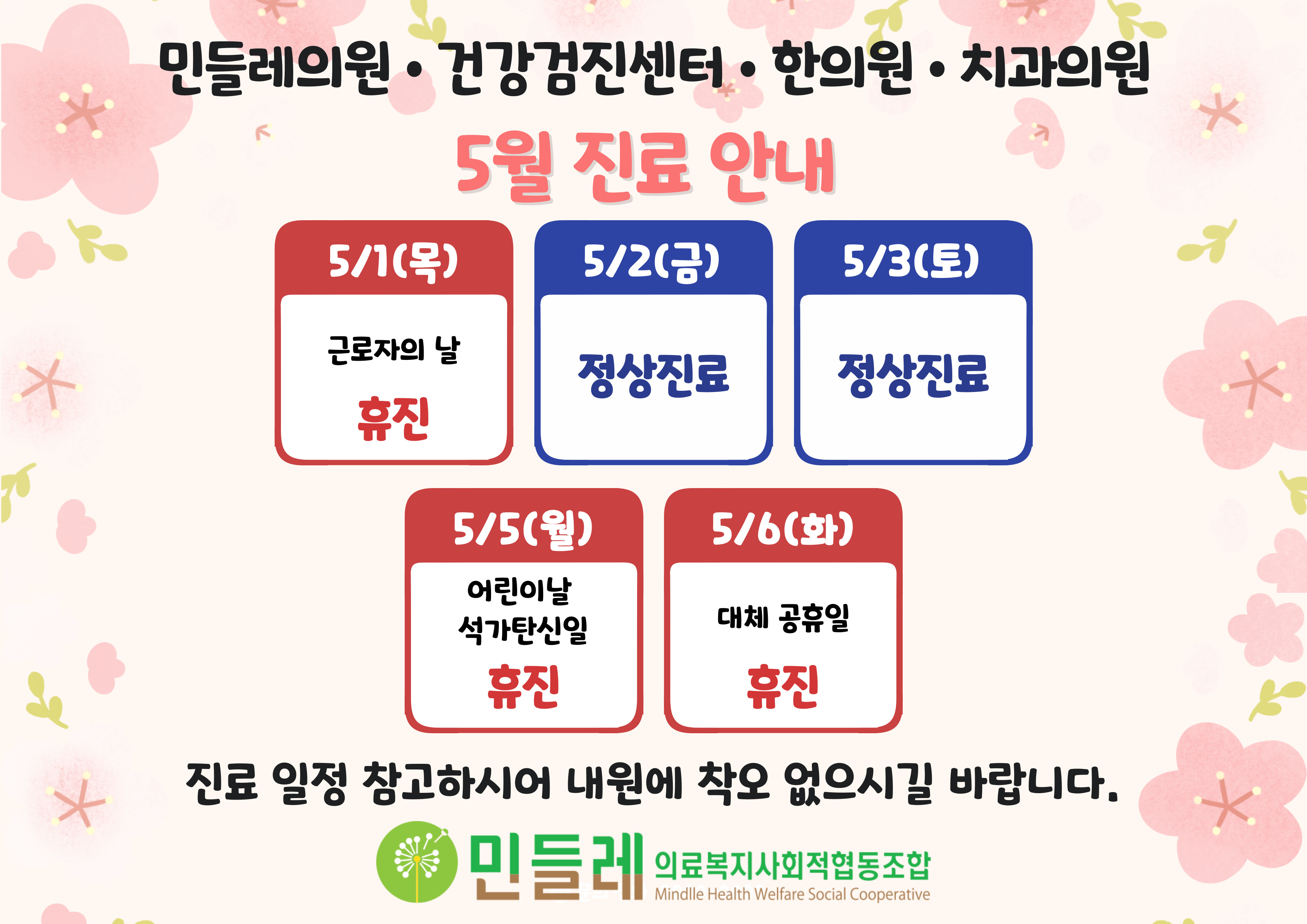 민들레의원 • 건강검진센터 • 한의원 • 치과의원

5월 진료 안내

5/1(목)
근로자의 날
휴진

5/2(금)
정상진료

5/3(토)
정상진료

5/5(월)
어린이날
석가탄신일
휴진

5/6(화)
대체 공휴일
휴진

진료 일정 참고하시어 내원에 착오 없으시길 바랍니다.

민들레 의료복지사회적협동조합
Mindlle Health Welfare Social Cooperative